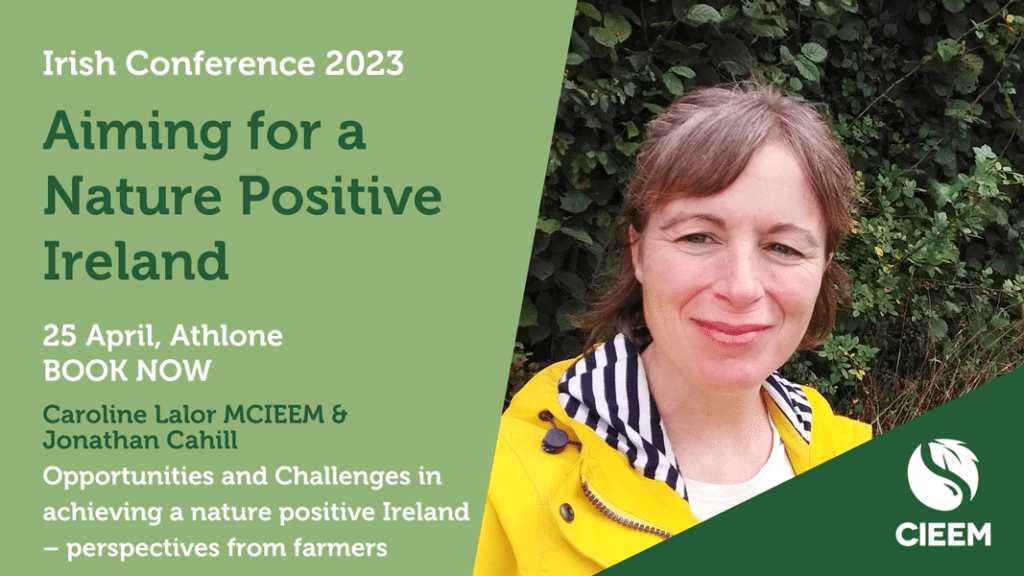 Irish Conference 2023

Aiming for a Nature Positive Ireland

25 April, Athlone
BOOK NOW

Caroline Lalor MCIEEM & Jonathan Cahill

Opportunities and Challenges in achieving a nature positive Ireland – perspectives from farmers

CIEEM